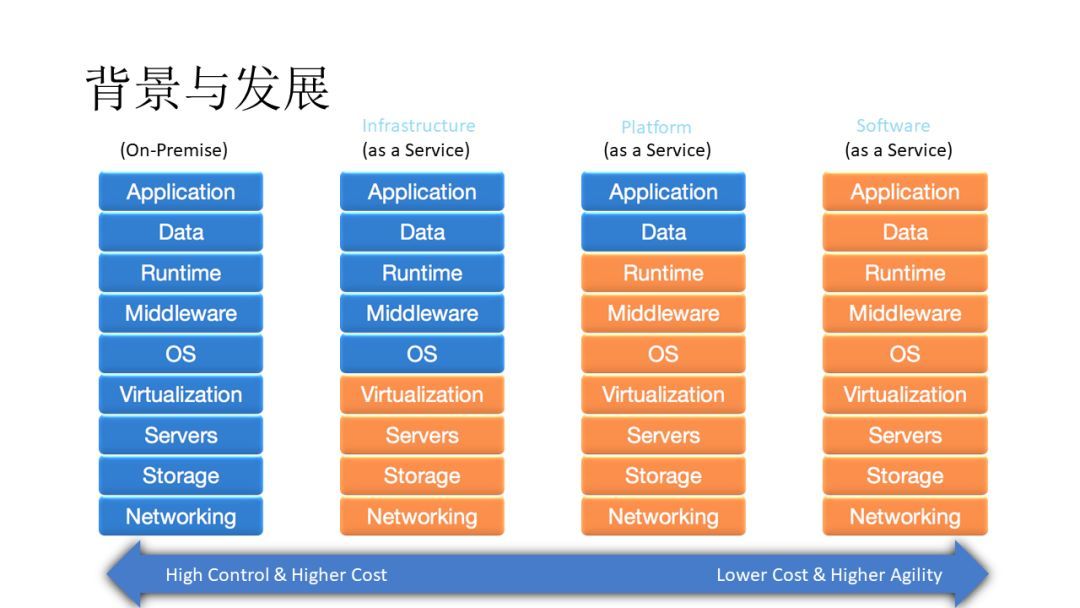 背景与发展

(On-Premise)

Application
Data
Runtime
Middleware
OS
Virtualization
Servers
Storage
Networking

Infrastructure
(as a Service)

Application
Data
Runtime
Middleware
OS
Virtualization
Servers
Storage
Networking

Platform
(as a Service)

Application
Data
Runtime
Middleware
OS
Virtualization
Servers
Storage
Networking

Software
(as a Service)

Application
Data
Runtime
Middleware
OS
Virtualization
Servers
Storage
Networking

High Control & Higher Cost

Lower Cost & Higher Agility